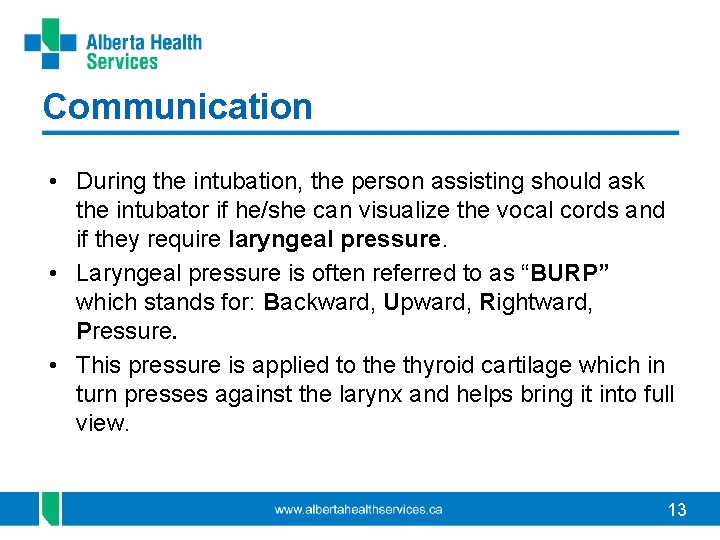 Alberta Health Services

Communication

• During the intubation, the person assisting should ask the intubator if he/she can visualize the vocal cords and if they require laryngeal pressure.

• Laryngeal pressure is often referred to as “BURP” which stands for: Backward, Upward, Rightward, Pressure.

• This pressure is applied to the thyroid cartilage which in turn presses against the larynx and helps bring it into full view.

www.albertahealthservices.ca

13